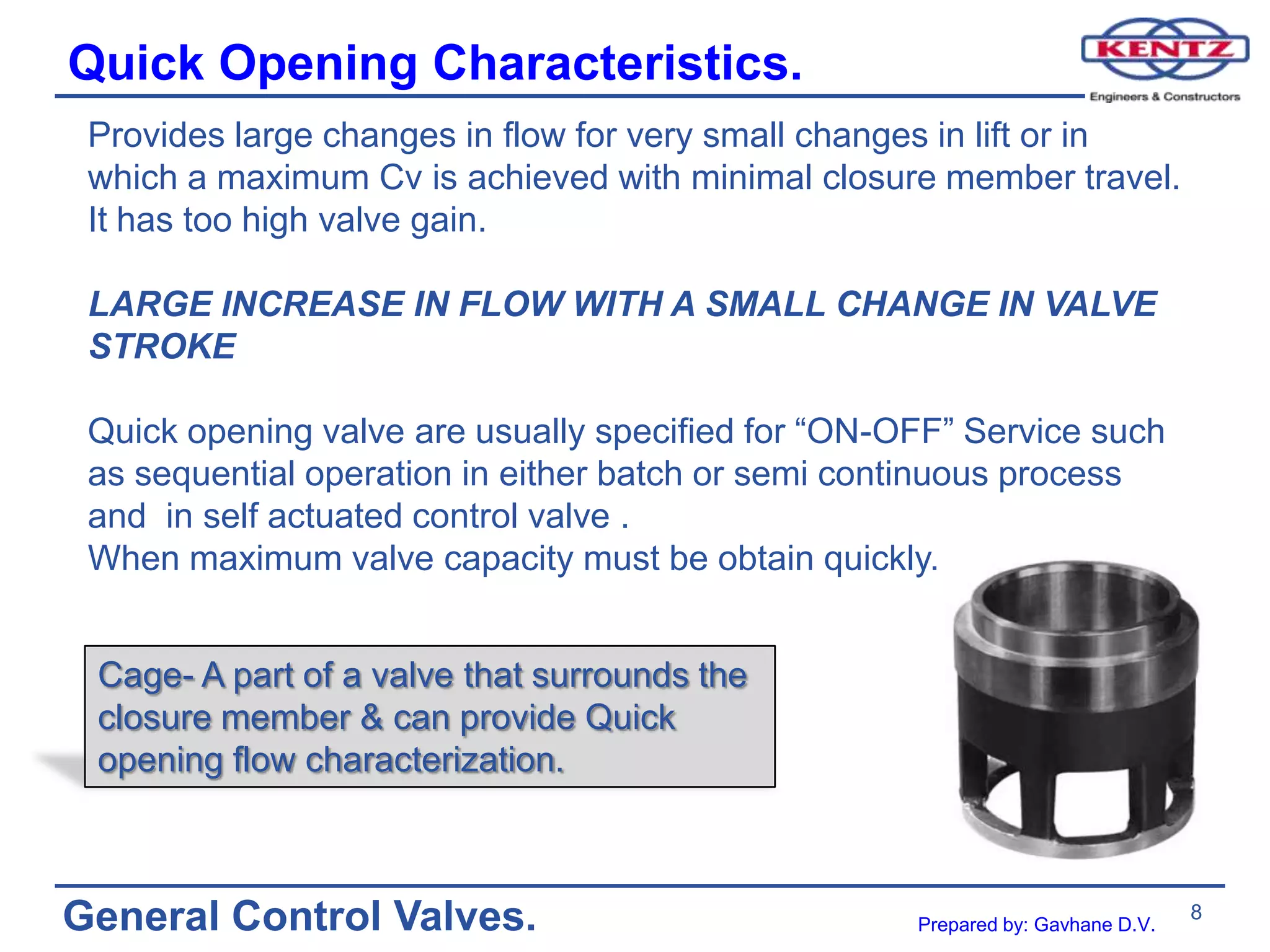 Quick Opening Characteristics.

KENTZ
Engineers & Constructors

Provides large changes in flow for very small changes in lift or in which a maximum Cv is achieved with minimal closure member travel. It has too high valve gain.

LARGE INCREASE IN FLOW WITH A SMALL CHANGE IN VALVE STROKE

Quick opening valve are usually specified for “ON-OFF” Service such as sequential operation in either batch or semi continuous process and in self actuated control valve .
When maximum valve capacity must be obtain quickly.

Cage- A part of a valve that surrounds the closure member & can provide Quick opening flow characterization.

General Control Valves.

Prepared by: Gavhane D.V.

8